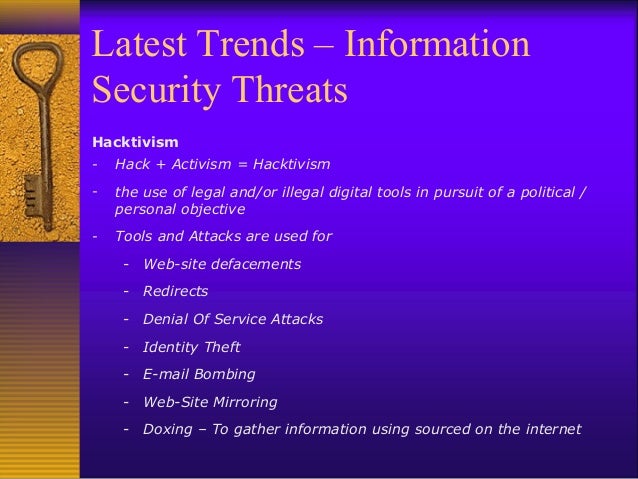 Latest Trends – Information Security Threats

Hacktivism

- Hack + Activism = Hacktivism
- the use of legal and/or illegal digital tools in pursuit of a political / personal objective
- Tools and Attacks are used for
  - Web-site defacements
  - Redirects
  - Denial Of Service Attacks
  - Identity Theft
  - E-mail Bombing
  - Web-Site Mirroring
  - Doxing – To gather information using sourced on the internet